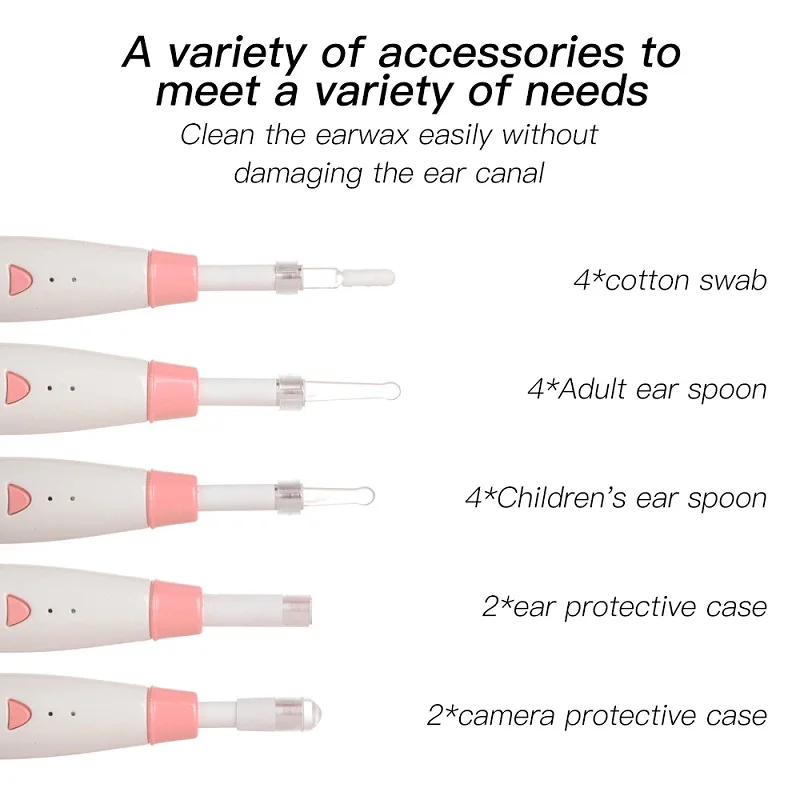 A variety of accessories to meet a variety of needs

Clean the earwax easily without damaging the ear canal

4*cotton swab

4*Adult ear spoon

4*Children's ear spoon

2*ear protective case

2*camera protective case